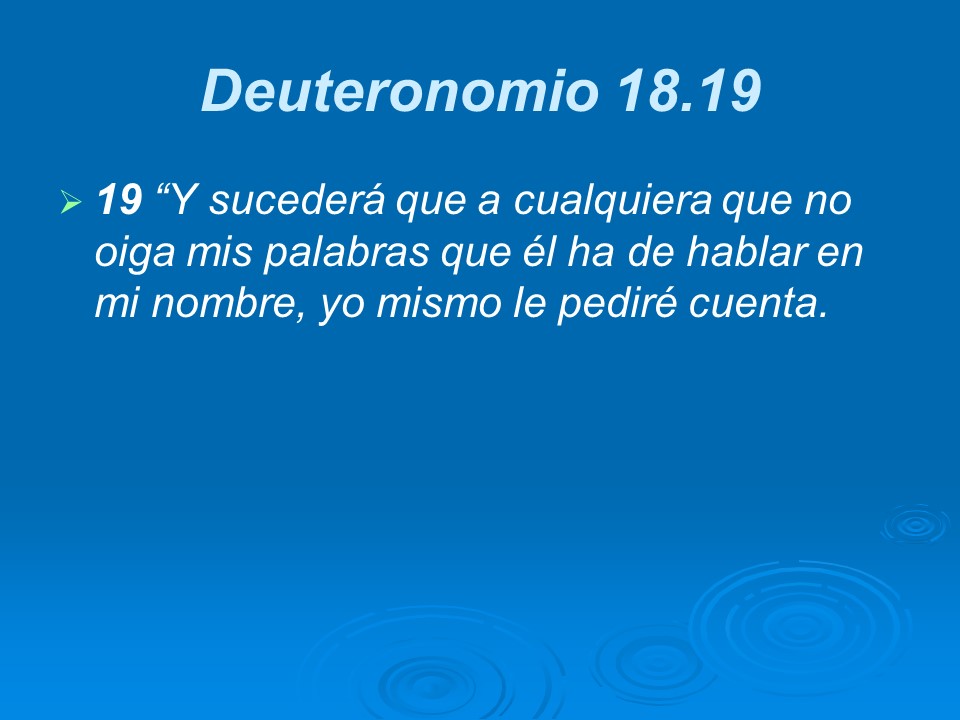 Deuteronomio 18.19

19 “Y sucederá que a cualquiera que no oiga mis palabras que él ha de hablar en mi nombre, yo mismo le pediré cuenta.